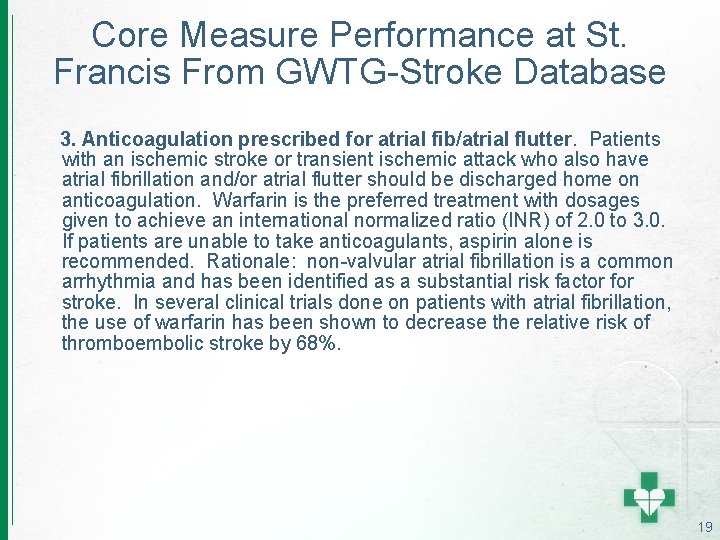 Core Measure Performance at St. Francis From GWTG-Stroke Database

3. Anticoagulation prescribed for atrial fib/atrial flutter. Patients with an ischemic stroke or transient ischemic attack who also have atrial fibrillation and/or atrial flutter should be discharged home on anticoagulation. Warfarin is the preferred treatment with dosages given to achieve an international normalized ratio (INR) of 2.0 to 3.0. If patients are unable to take anticoagulants, aspirin alone is recommended. Rationale: non-valvular atrial fibrillation is a common arrhythmia and has been identified as a substantial risk factor for stroke. In several clinical trials done on patients with atrial fibrillation, the use of warfarin has been shown to decrease the relative risk of thromboembolic stroke by 68%.

19